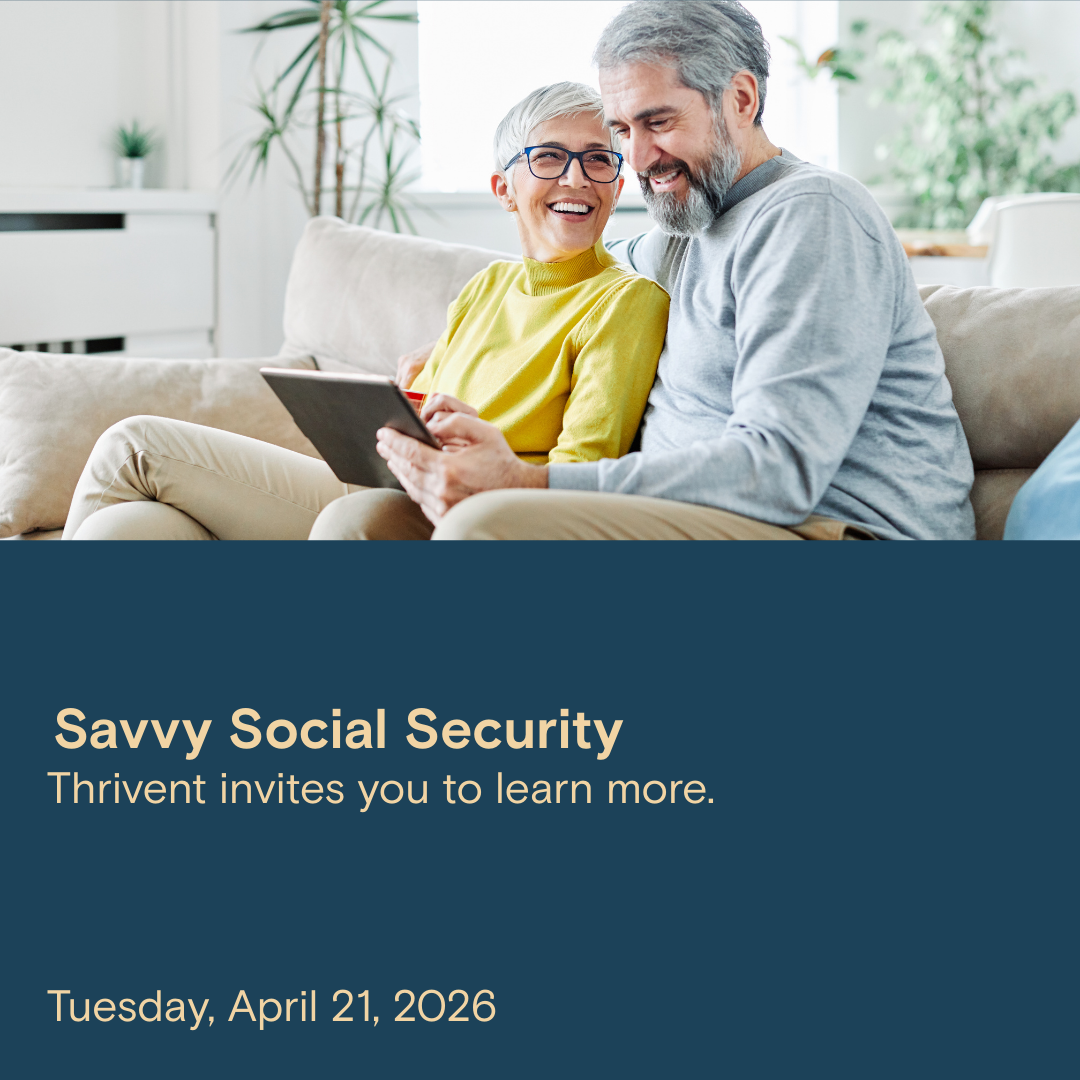 Savvy Social Security
Thrivent invites you to learn more.

Tuesday, April 21, 2026